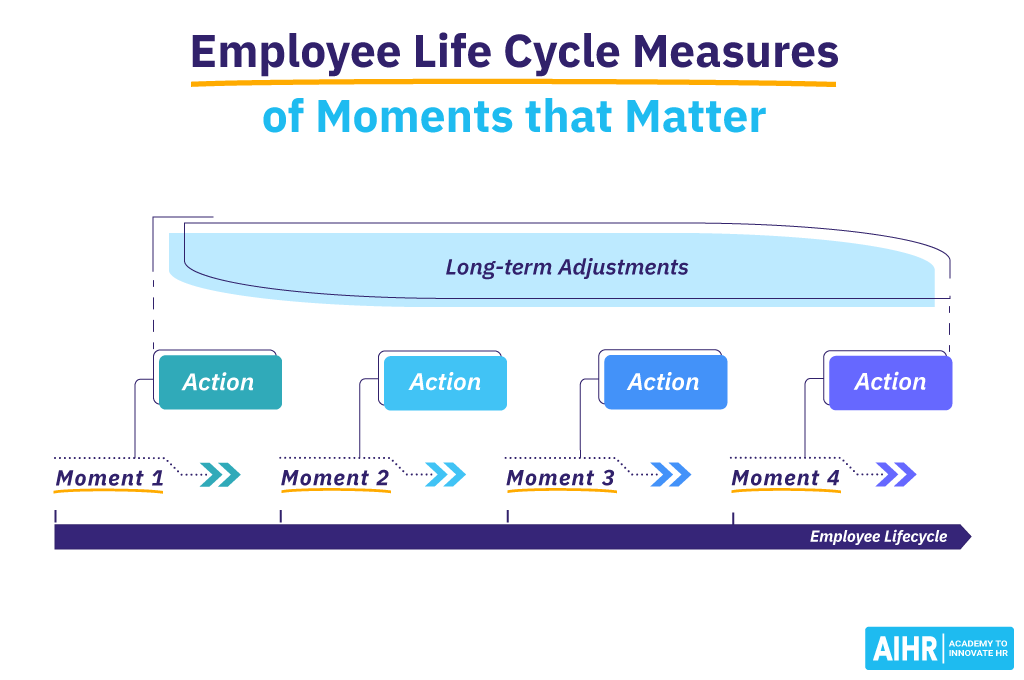 Employee Life Cycle Measures
of Moments that Matter

Long-term Adjustments

Action

Action

Action

Action

Moment 1

Moment 2

Moment 3

Moment 4

Employee Lifecycle

AIHR ACADEMY TO INNOVATE HR